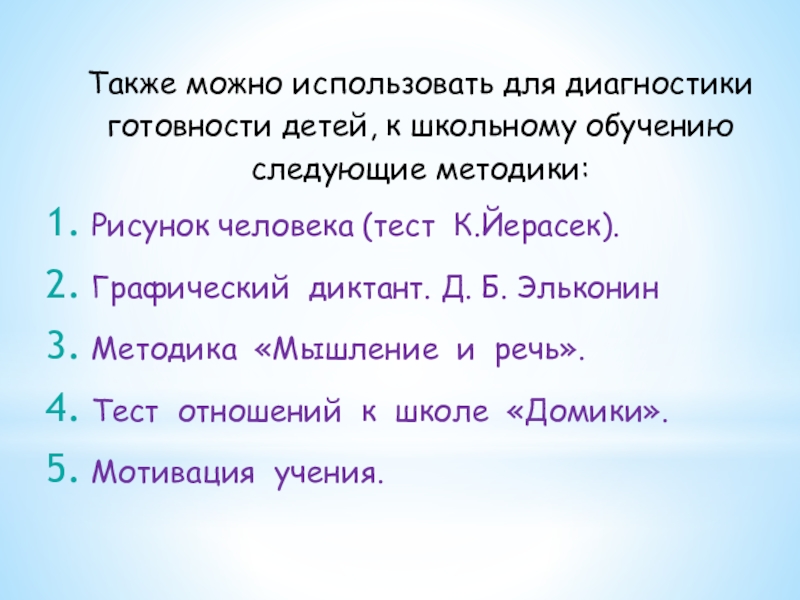 Также можно использовать для диагностики готовности детей, к школьному обучению следующие методики:

1. Рисунок человека (тест К.Йерасек).
2. Графический диктант. Д. Б. Эльконин
3. Методика «Мышление и речь».
4. Тест отношений к школе «Домики».
5. Мотивация учения.